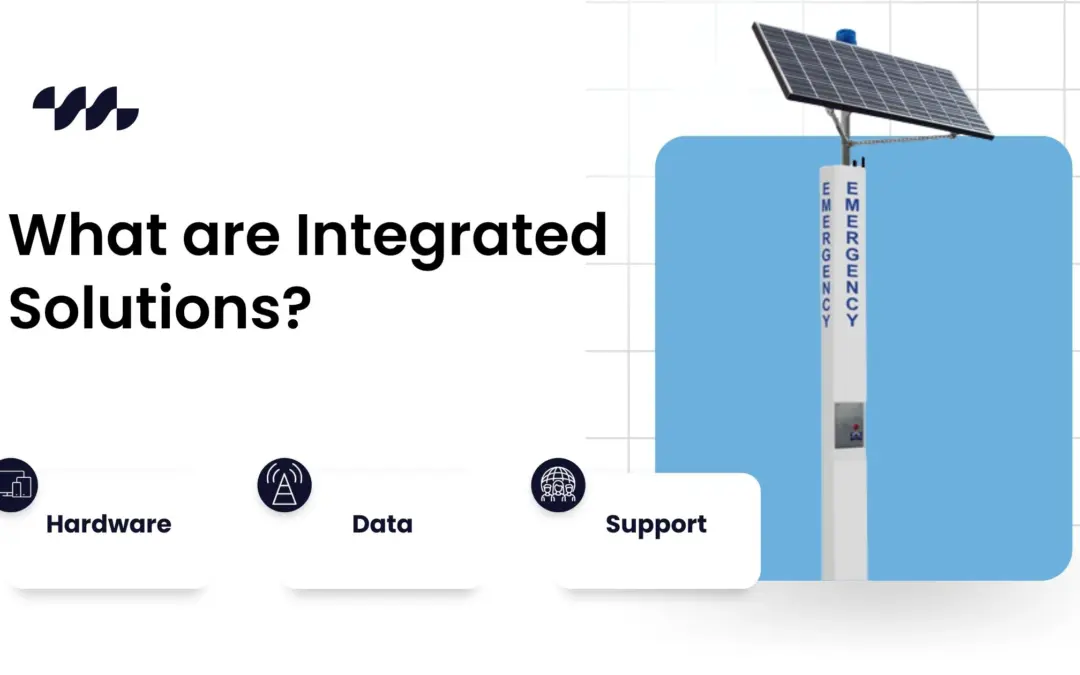 What are Integrated Solutions?

Hardware

Data

Support

EMERGENCY

EMERGENCY